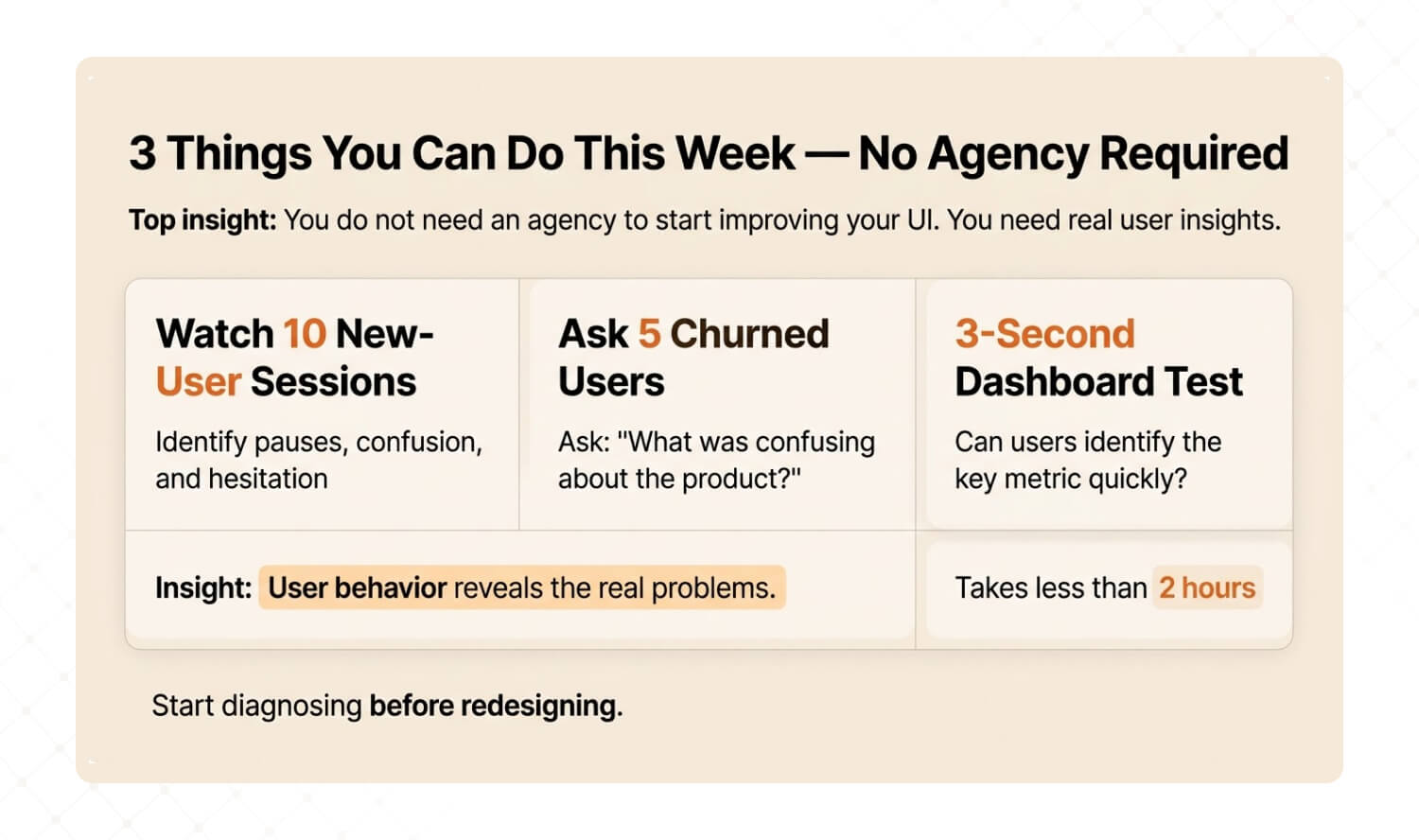 3 Things You Can Do This Week — No Agency Required

Top insight: You do not need an agency to start improving your UI. You need real user insights.

Watch 10 New-User Sessions

Identify pauses, confusion, and hesitation

Ask 5 Churned Users

Ask: "What was confusing about the product?"

3-Second Dashboard Test

Can users identify the key metric quickly?

Insight: User behavior reveals the real problems.

Takes less than 2 hours

Start diagnosing before redesigning.